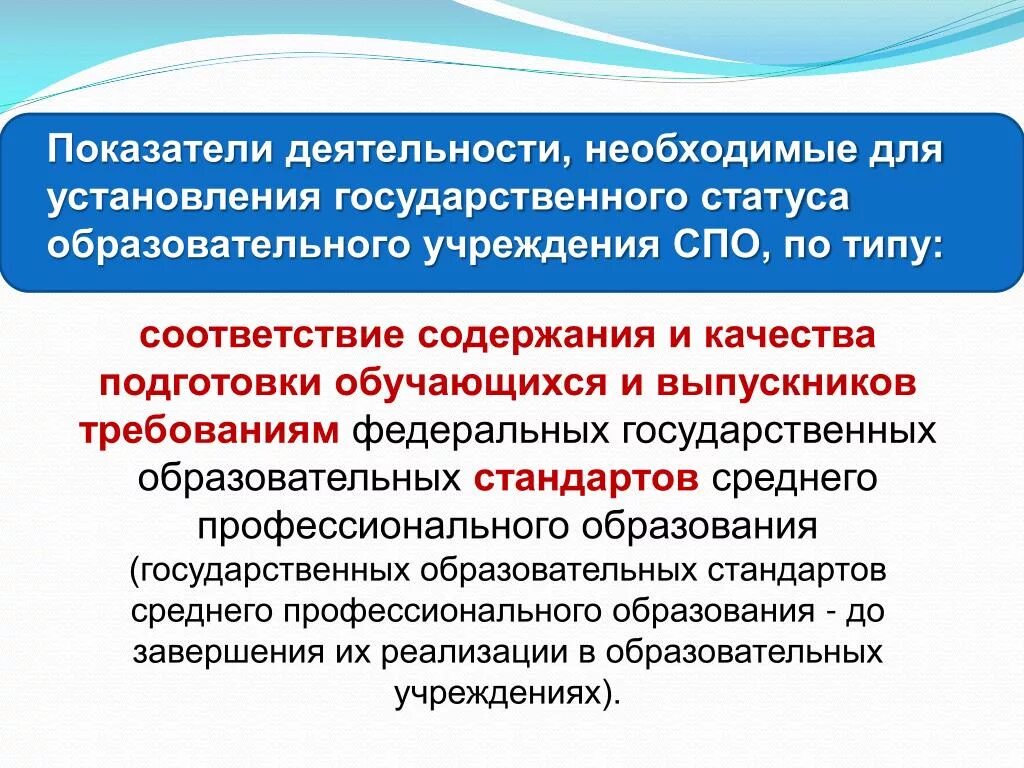 Показатели деятельности, необходимые для установления государственного статуса образовательного учреждения СПО, по типу:

соответствие содержания и качества подготовки обучающихся и выпускников требованиям федеральных государственных образовательных стандартов среднего профессионального образования (государственных образовательных стандартов среднего профессионального образования - до завершения их реализации в образовательных учреждениях).